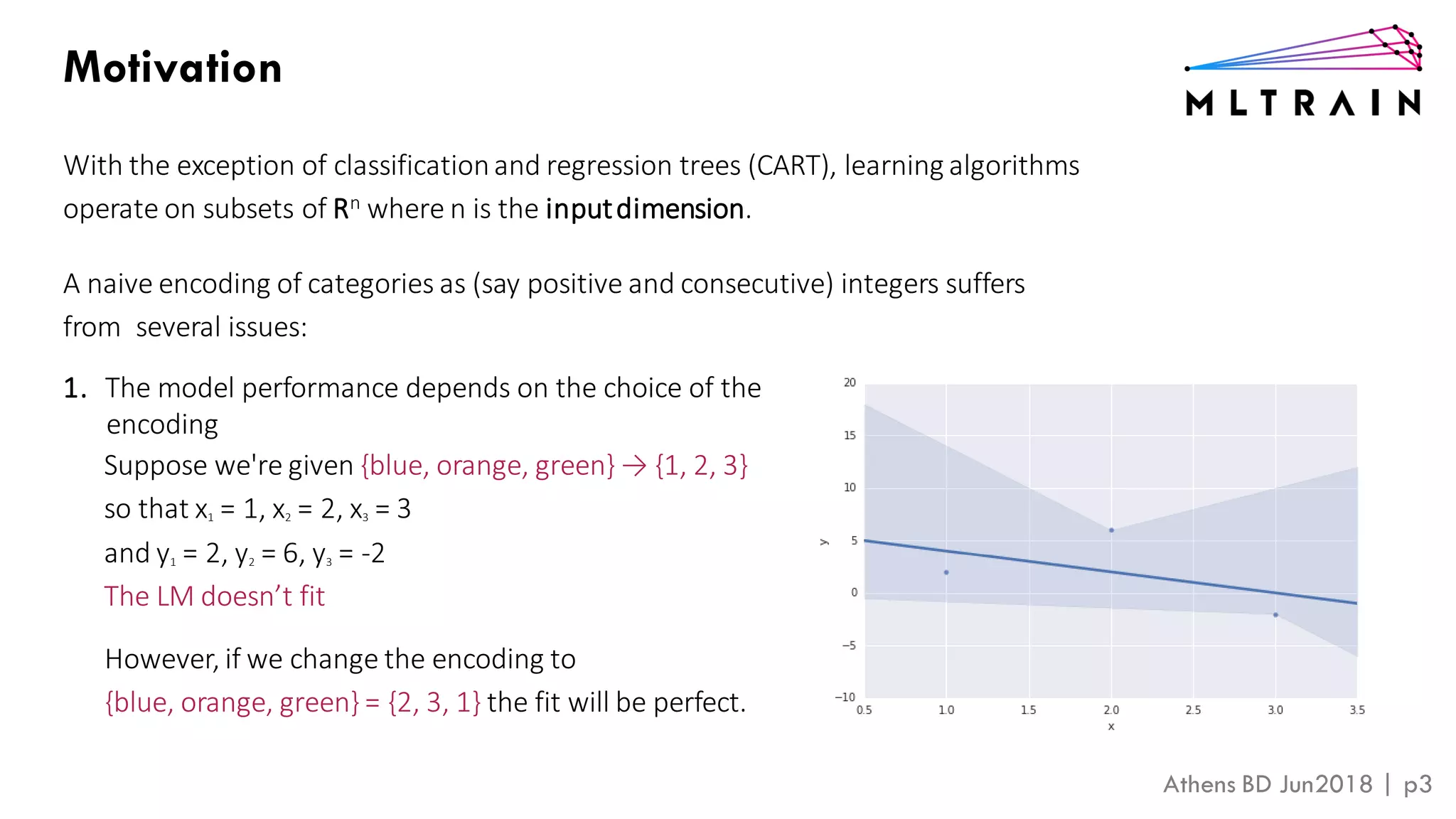 Motivation

MLTRAIN

With the exception of classification and regression trees (CART), learning algorithms operate on subsets of $R^n$ where n is the input dimension.

A naive encoding of categories as (say positive and consecutive) integers suffers from several issues:

1. The model performance depends on the choice of the encoding

Suppose we're given {blue, orange, green} → {1, 2, 3}

so that $x_1 = 1, x_2 = 2, x_3 = 3$

and $y_1 = 2, y_2 = 6, y_3 = -2$

The LM doesn't fit

However, if we change the encoding to

{blue, orange, green} = {2, 3, 1} the fit will be perfect.

20
15
10
5
0
−5
−10
y
0.5
1.0
1.5
2.0
2.5
3.0
3.5
x

Athens BD Jun2018 | p3